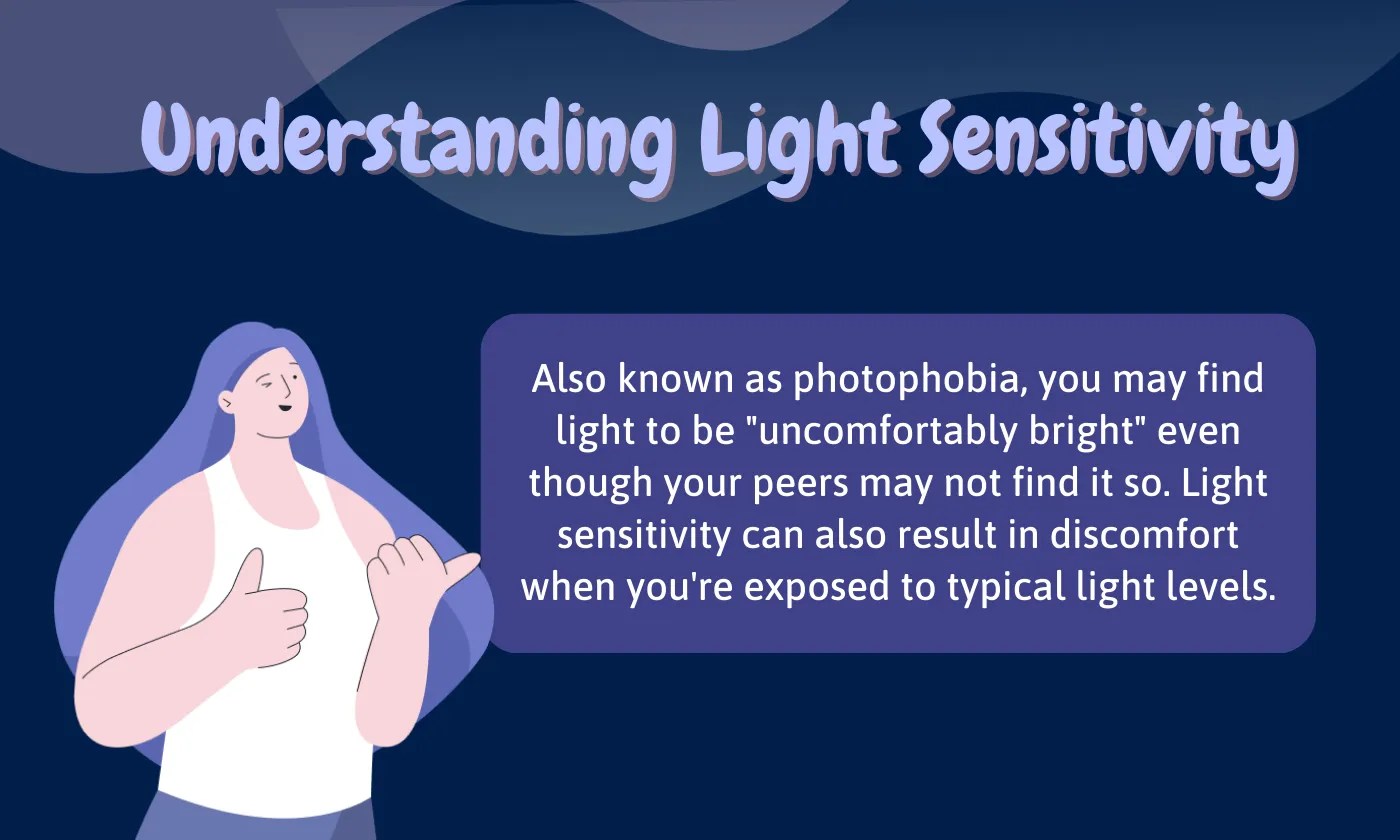 Understanding Light Sensitivity

Also known as photophobia, you may find light to be "uncomfortably bright" even though your peers may not find it so. Light sensitivity can also result in discomfort when you're exposed to typical light levels.